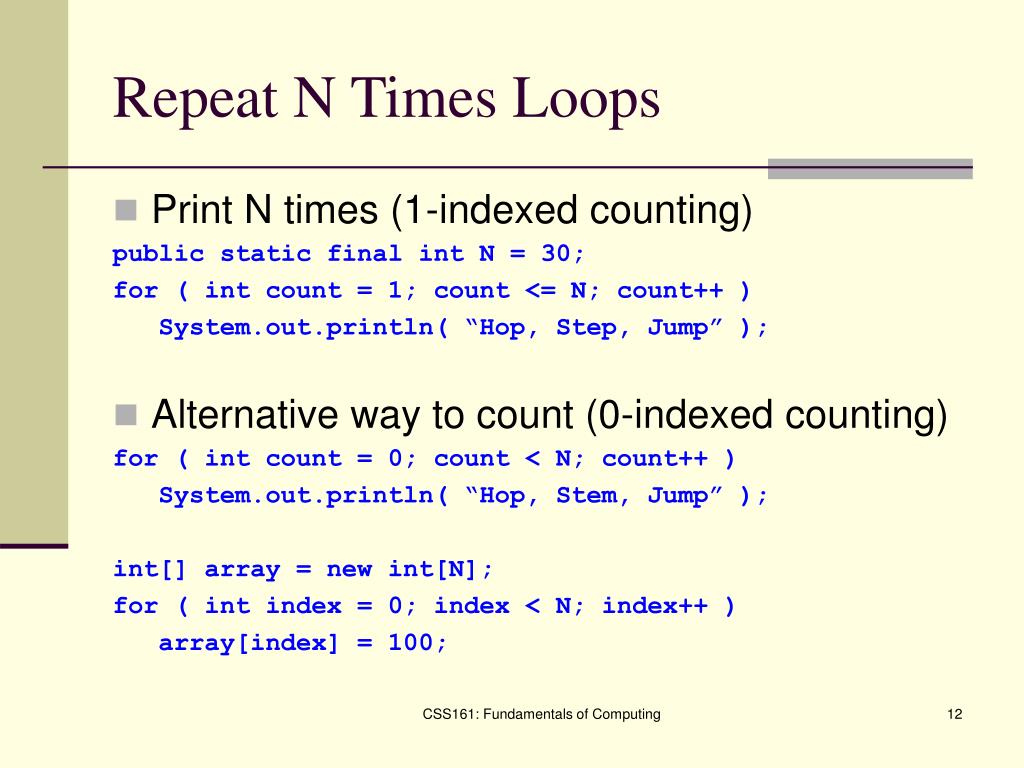 Repeat N Times Loops

Print N times (1-indexed counting)

public static final int N = 30;
for ( int count = 1; count <= N; count++ )
System.out.println( “Hop, Step, Jump” );

Alternative way to count (0-indexed counting)

for ( int count = 0; count < N; count++ )
System.out.println( “Hop, Stem, Jump” );

int[] array = new int[N];
for ( int index = 0; index < N; index++ )
array[index] = 100;

CSS161: Fundamentals of Computing

12